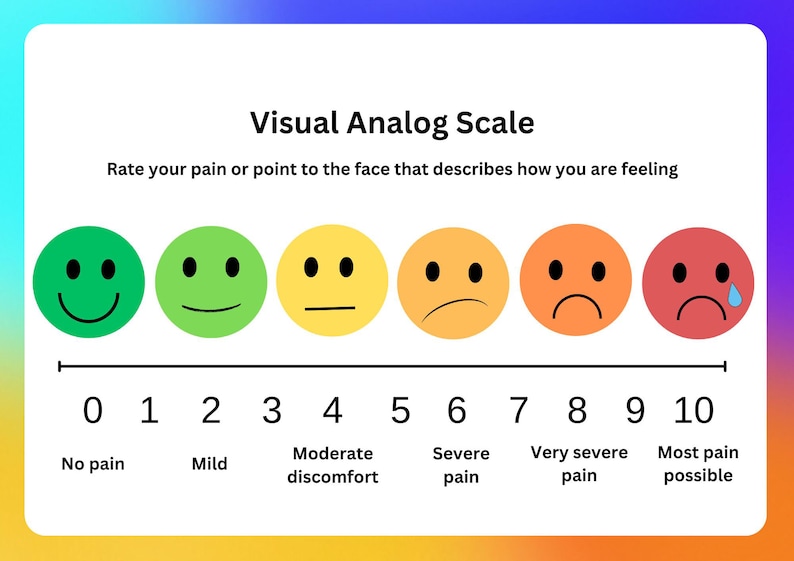 Visual Analog Scale

Rate your pain or point to the face that describes how you are feeling

0 1 2 3 4 5 6 7 8 9 10

No pain

Mild

Moderate discomfort

Severe pain

Very severe pain

Most pain possible